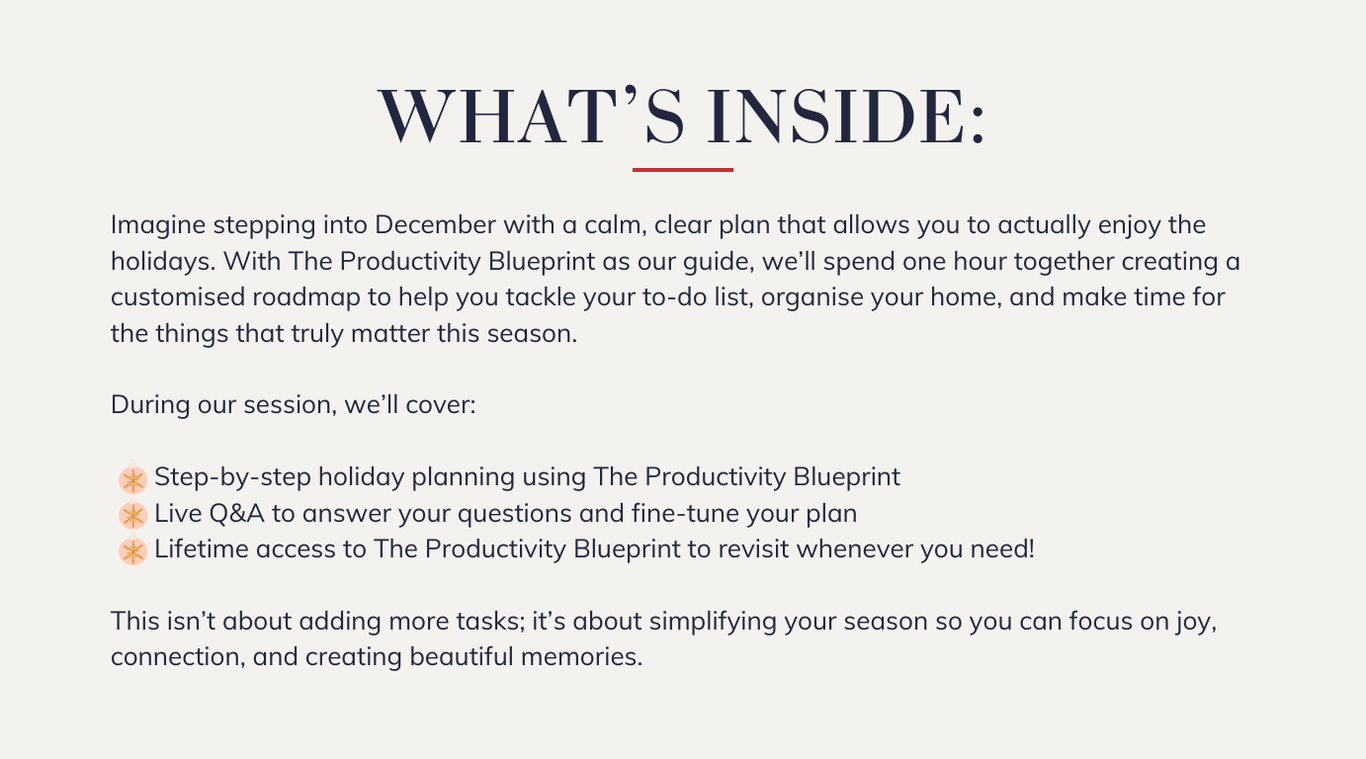 WHAT'S INSIDE:

Imagine stepping into December with a calm, clear plan that allows you to actually enjoy the holidays. With The Productivity Blueprint as our guide, we'll spend one hour together creating a customised roadmap to help you tackle your to-do list, organise your home, and make time for the things that truly matter this season.

During our session, we'll cover:

Step-by-step holiday planning using The Productivity Blueprint
Live Q&A to answer your questions and fine-tune your plan
Lifetime access to The Productivity Blueprint to revisit whenever you need!

This isn't about adding more tasks; it's about simplifying your season so you can focus on joy, connection, and creating beautiful memories.